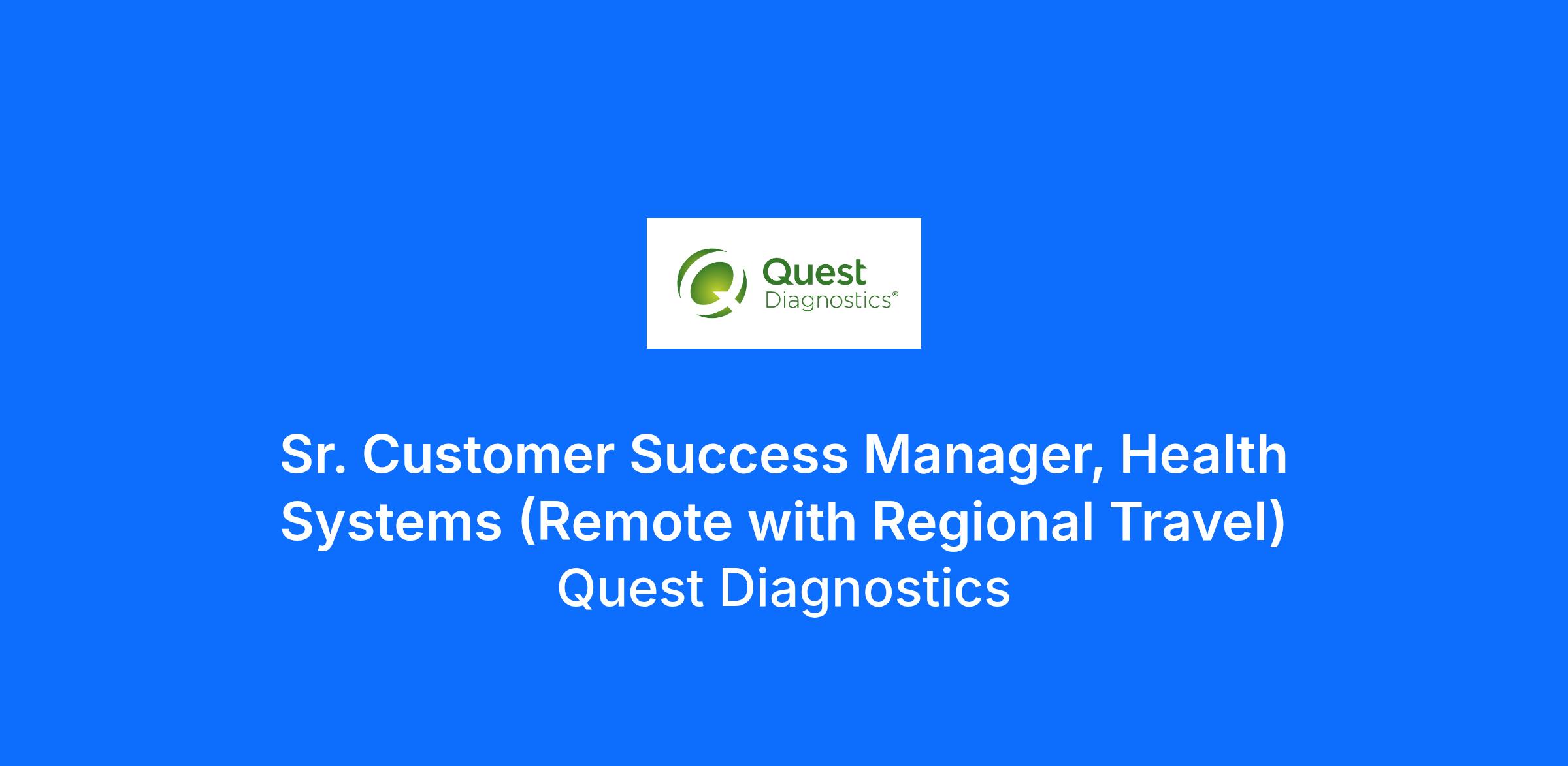 Quest Diagnostics®

Sr. Customer Success Manager, Health Systems (Remote with Regional Travel)
Quest Diagnostics